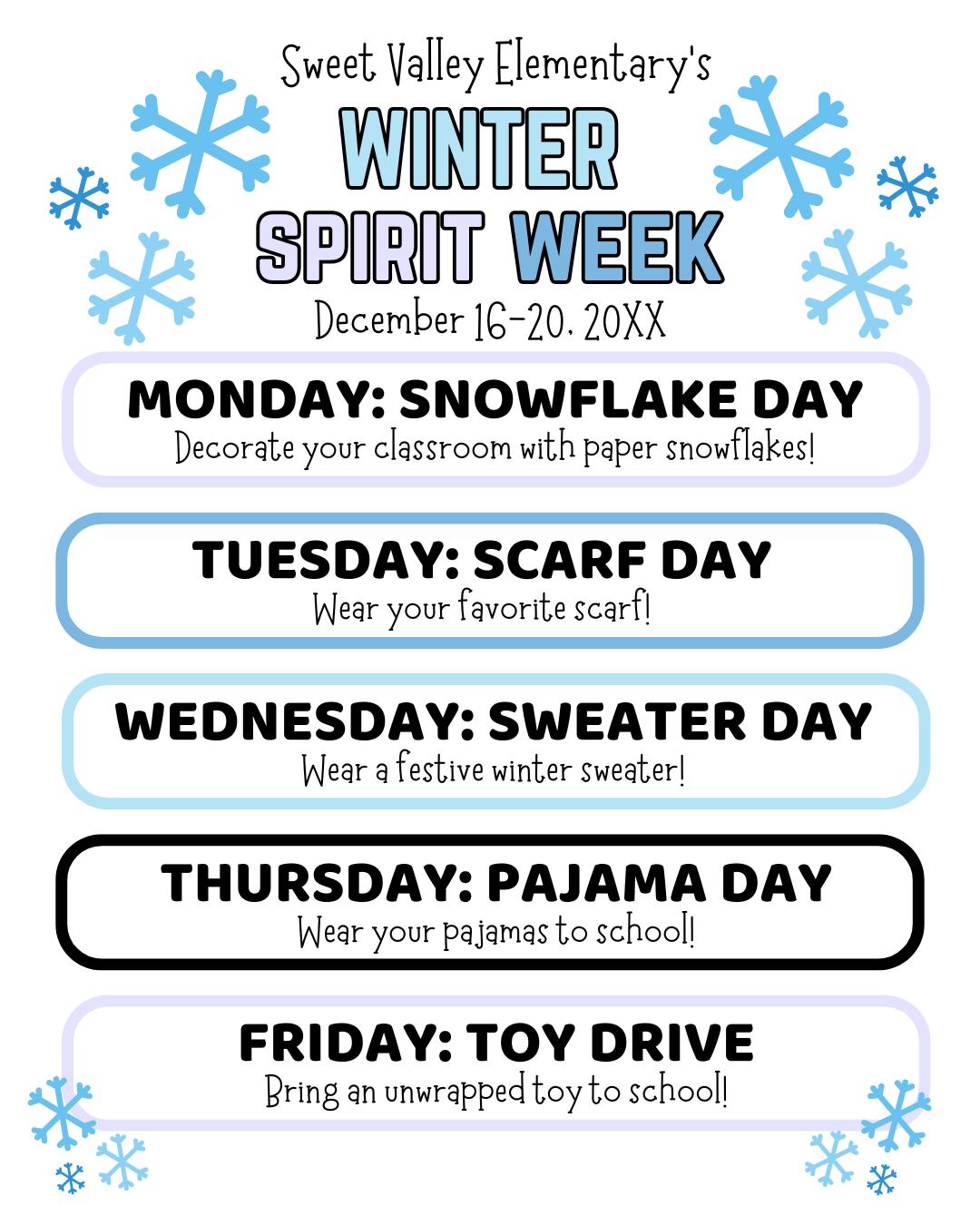 Sweet Valley Elementary's

WINTER SPIRIT WEEK

December 16-20, 20XX

MONDAY: SNOWFLAKE DAY
Decorate your classroom with paper snowflakes!

TUESDAY: SCARF DAY
Wear your favorite scarf!

WEDNESDAY: SWEATER DAY
Wear a festive winter sweater!

THURSDAY: PAJAMA DAY
Wear your pajamas to school!

FRIDAY: TOY DRIVE
Bring an unwrapped toy to school!